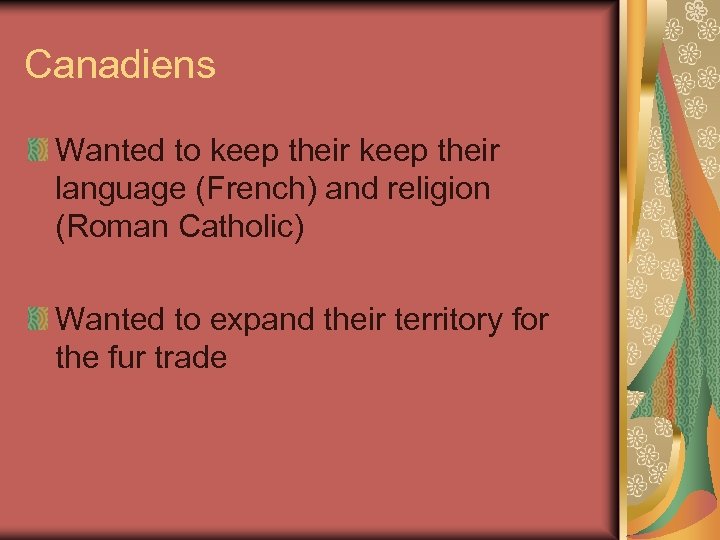 Canadiens

Wanted to keep their keep their language (French) and religion (Roman Catholic)

Wanted to expand their territory for the fur trade